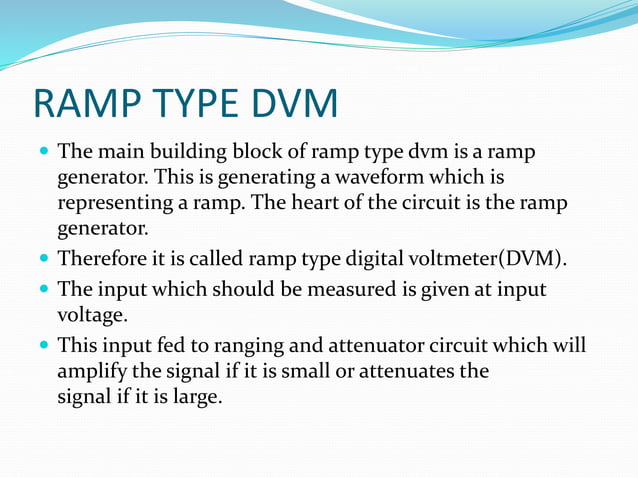 RAMP TYPE DVM

- The main building block of ramp type dvm is a ramp generator. This is generating a waveform which is representing a ramp. The heart of the circuit is the ramp generator.
- Therefore it is called ramp type digital voltmeter(DVM).
- The input which should be measured is given at input voltage.
- This input fed to ranging and attenuator circuit which will amplify the signal if it is small or attenuates the signal if it is large.